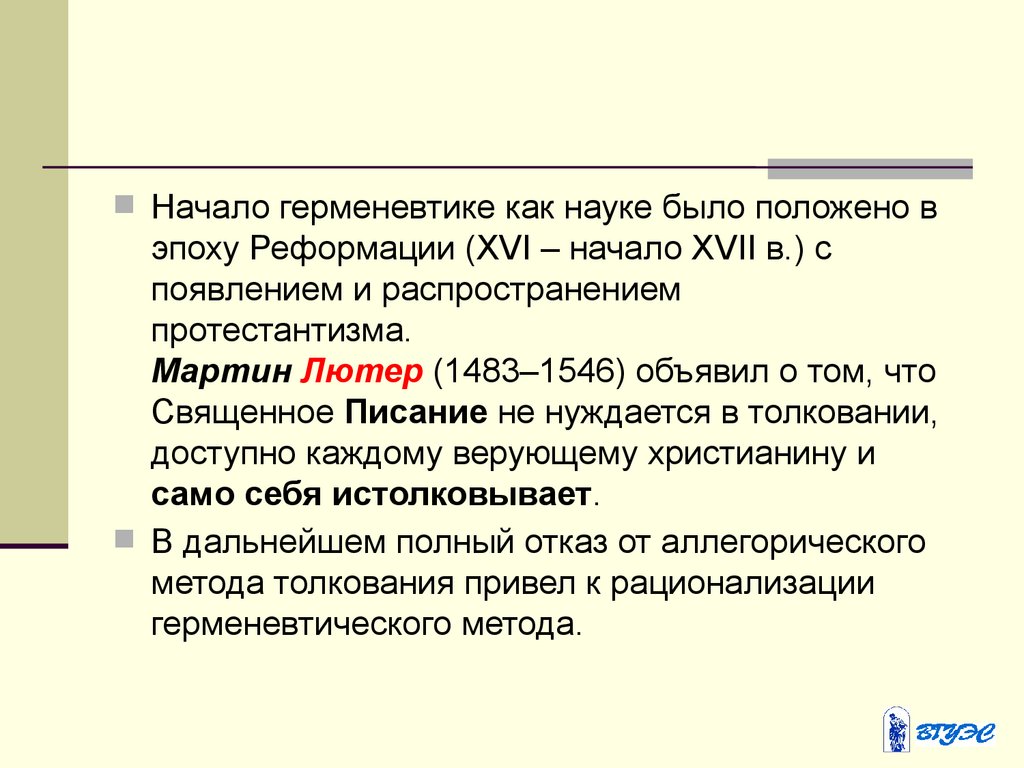 Начало герменевтике как науке было положено в эпоху Реформации (XVI – начало XVII в.) с появлением и распространением протестантизма.
Мартин Лютер (1483–1546) объявил о том, что Священное Писание не нуждается в толковании, доступно каждому верующему христианину и само себя истолковывает.

В дальнейшем полный отказ от аллегорического метода толкования привел к рационализации герменевтического метода.

ВГУЭС